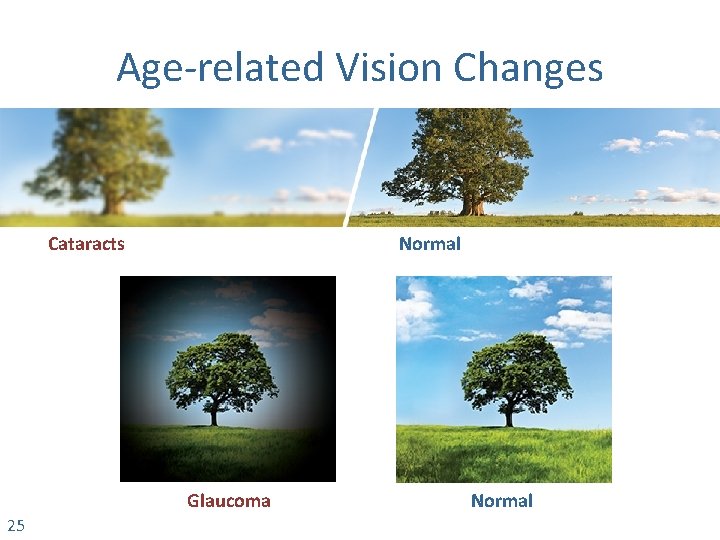 Age-related Vision Changes

Cataracts

Normal

Glaucoma

Normal

25